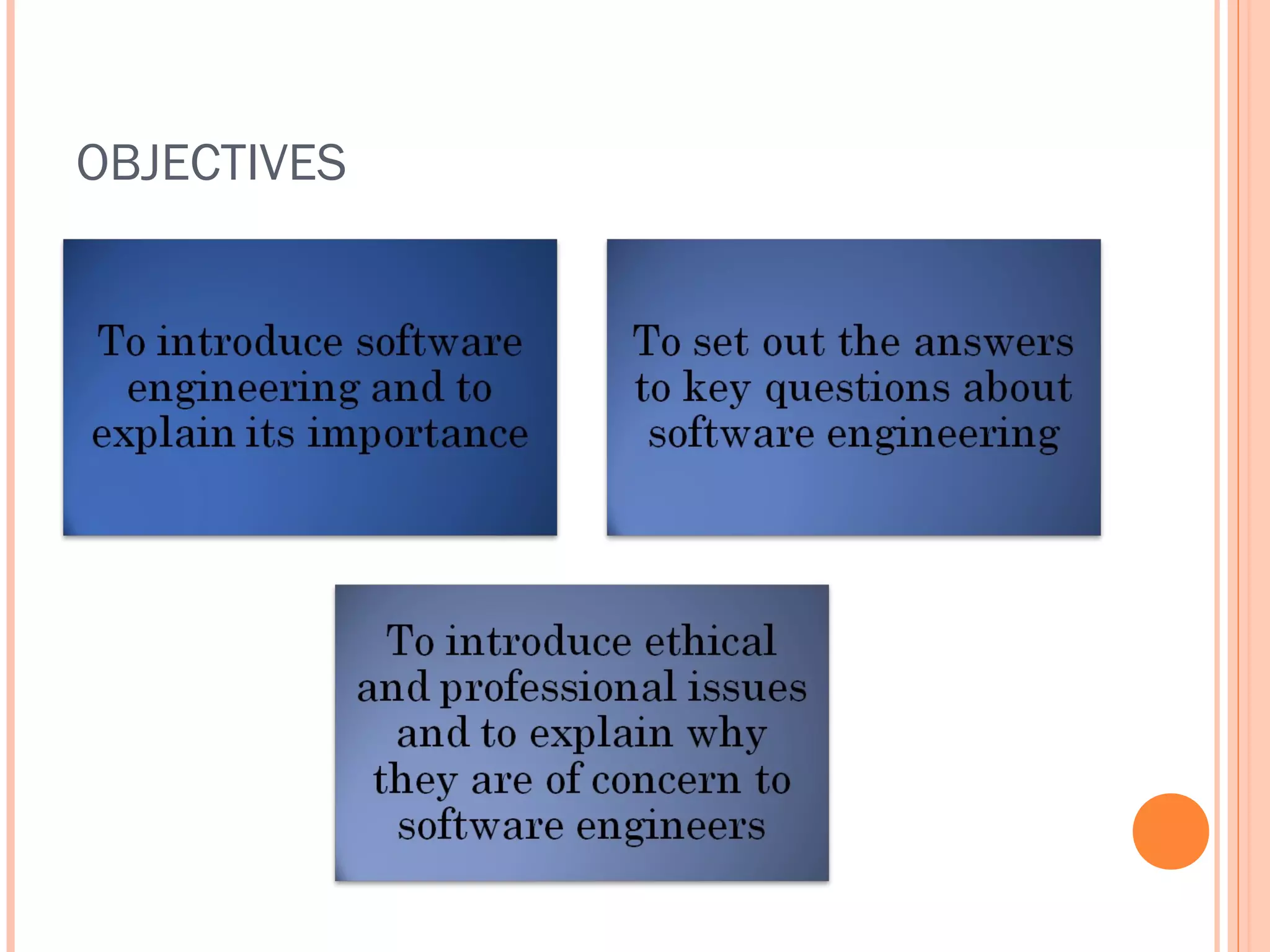 OBJECTIVES

To introduce software engineering and to explain its importance

To set out the answers to key questions about software engineering

To introduce ethical and professional issues and to explain why they are of concern to software engineers